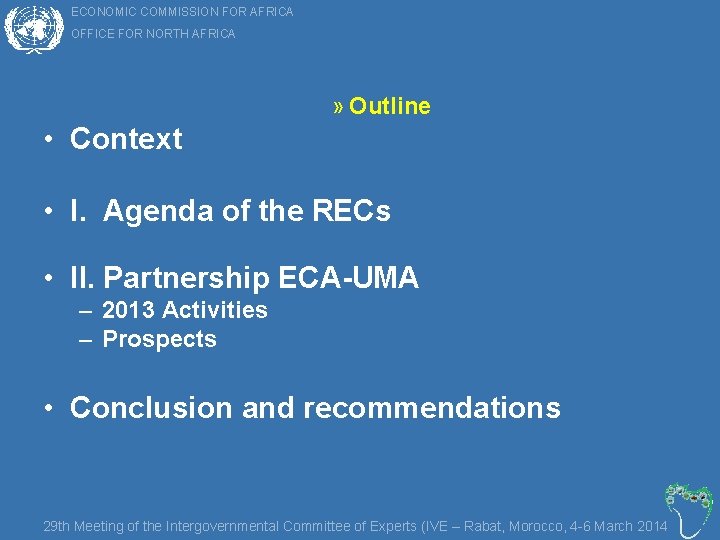 ECONOMIC COMMISSION FOR AFRICA
OFFICE FOR NORTH AFRICA

» Outline

• Context

• I. Agenda of the RECs

• II. Partnership ECA-UMA
– 2013 Activities
– Prospects

• Conclusion and recommendations

29th Meeting of the Intergovernmental Committee of Experts (IVE – Rabat, Morocco, 4-6 March 2014